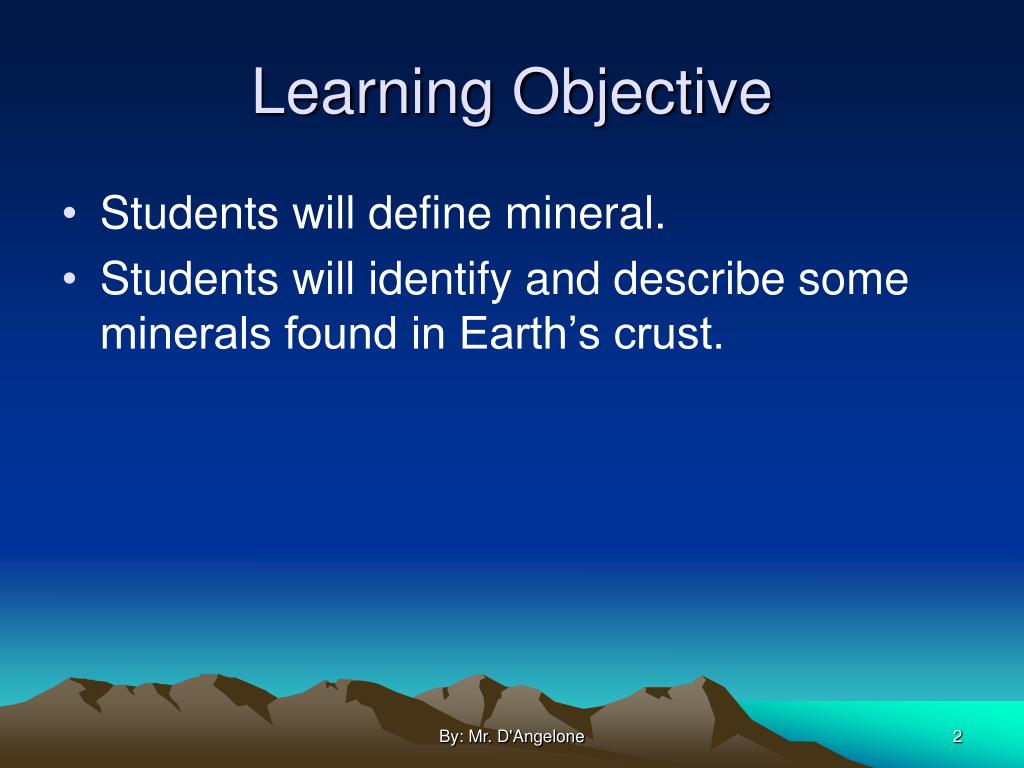 Learning Objective

• Students will define mineral.
• Students will identify and describe some minerals found in Earth’s crust.

By: Mr. D'Angelone

2